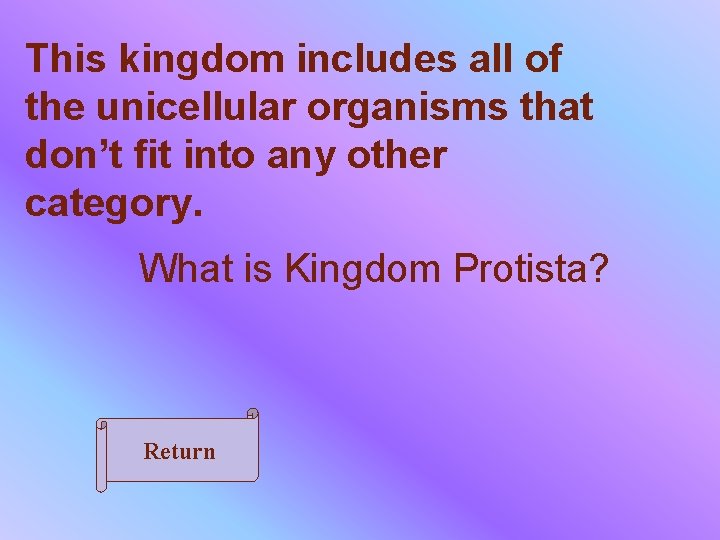 This kingdom includes all of the unicellular organisms that don’t fit into any other category.

What is Kingdom Protista?

Return